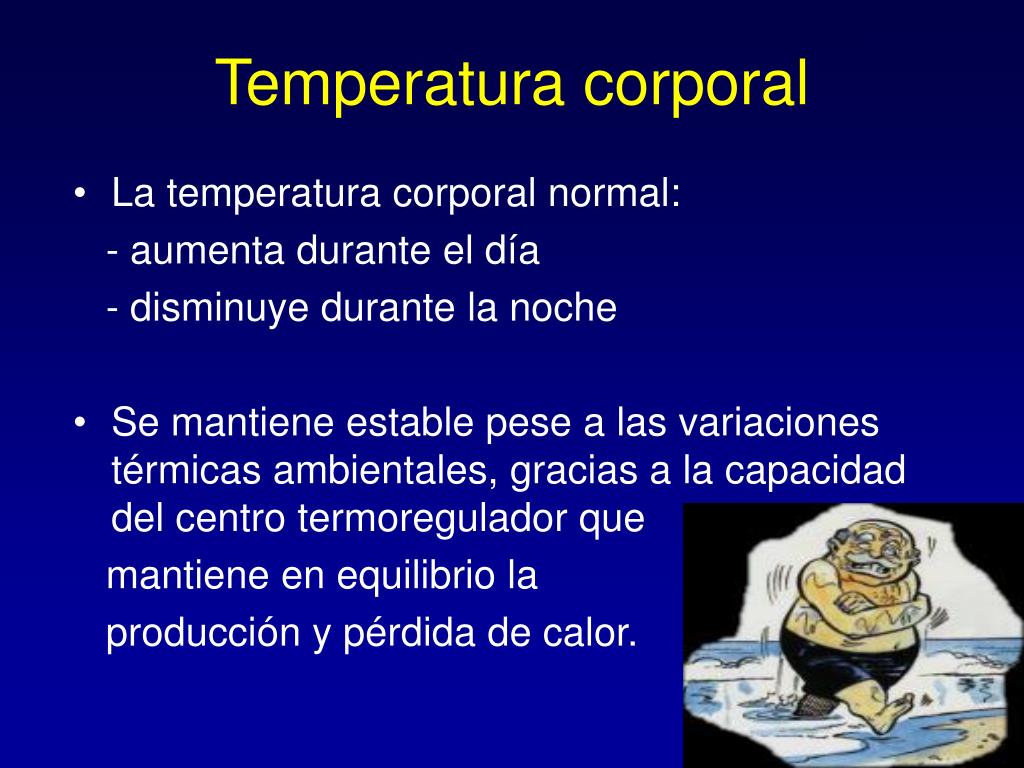 Temperatura corporal

• La temperatura corporal normal:
- aumenta durante el día
- disminuye durante la noche

• Se mantiene estable pese a las variaciones térmicas ambientales, gracias a la capacidad del centro termoregulador que mantiene en equilibrio la producción y pérdida de calor.